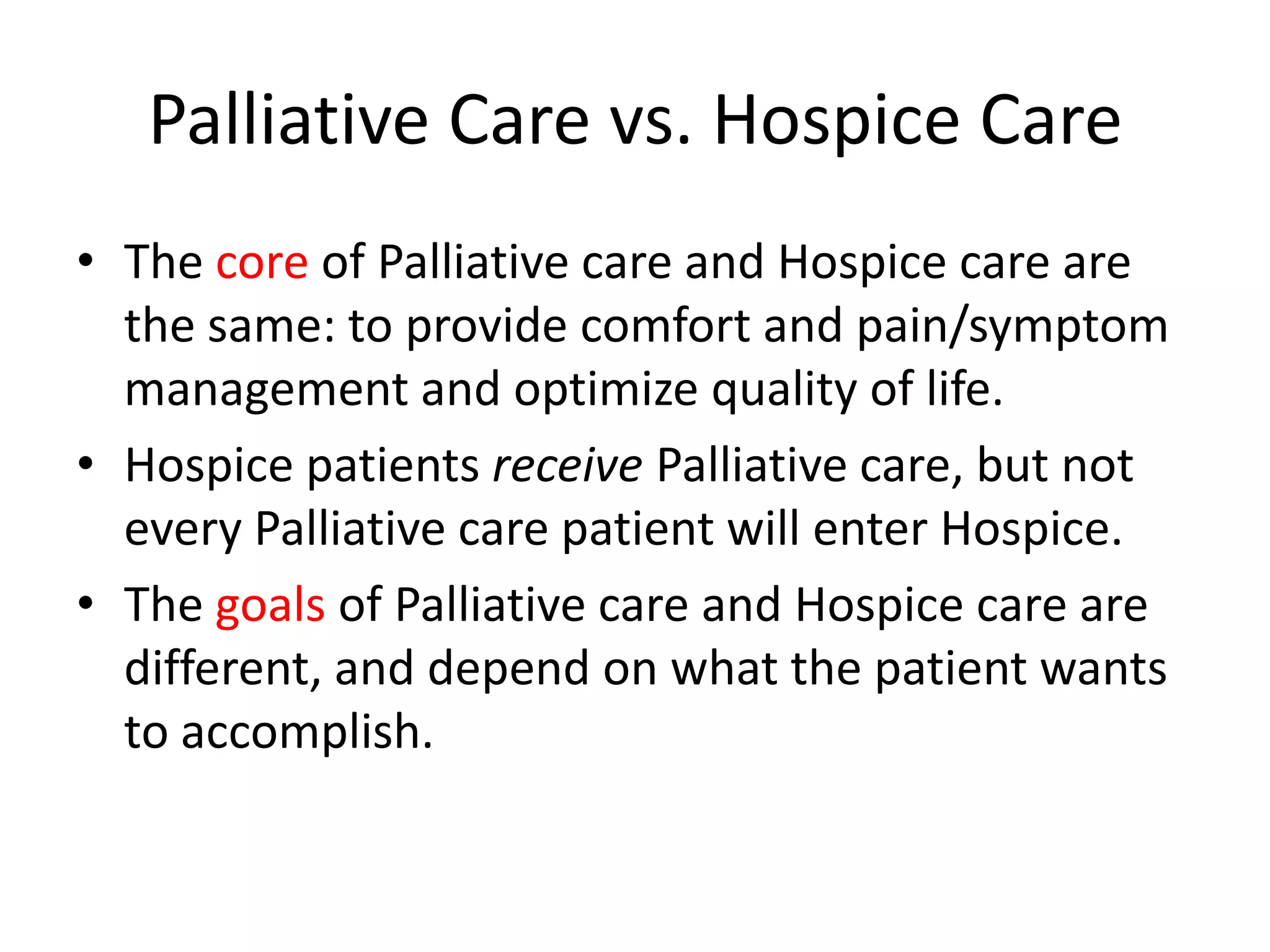 Palliative Care vs. Hospice Care

• The core of Palliative care and Hospice care are the same: to provide comfort and pain/symptom management and optimize quality of life.
• Hospice patients receive Palliative care, but not every Palliative care patient will enter Hospice.
• The goals of Palliative care and Hospice care are different, and depend on what the patient wants to accomplish.